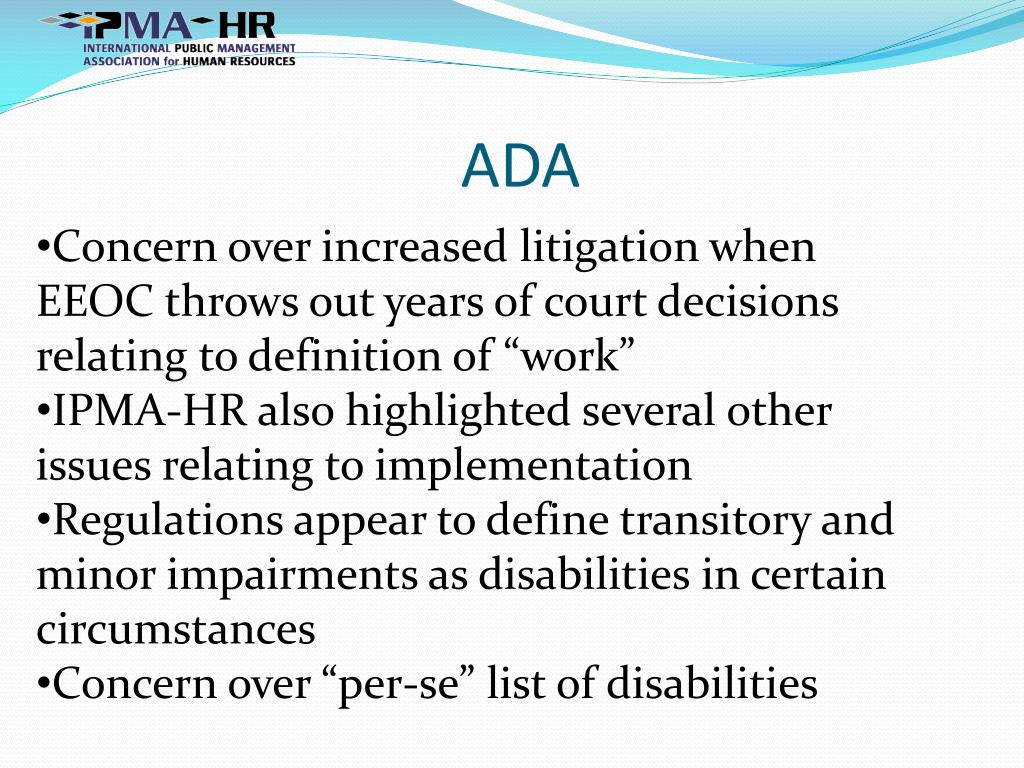 IPMA-HR
INTERNATIONAL PUBLIC MANAGEMENT ASSOCIATION for HUMAN RESOURCES

ADA

•Concern over increased litigation when EEOC throws out years of court decisions relating to definition of “work”
•IPMA-HR also highlighted several other issues relating to implementation
•Regulations appear to define transitory and minor impairments as disabilities in certain circumstances
•Concern over “per-se” list of disabilities